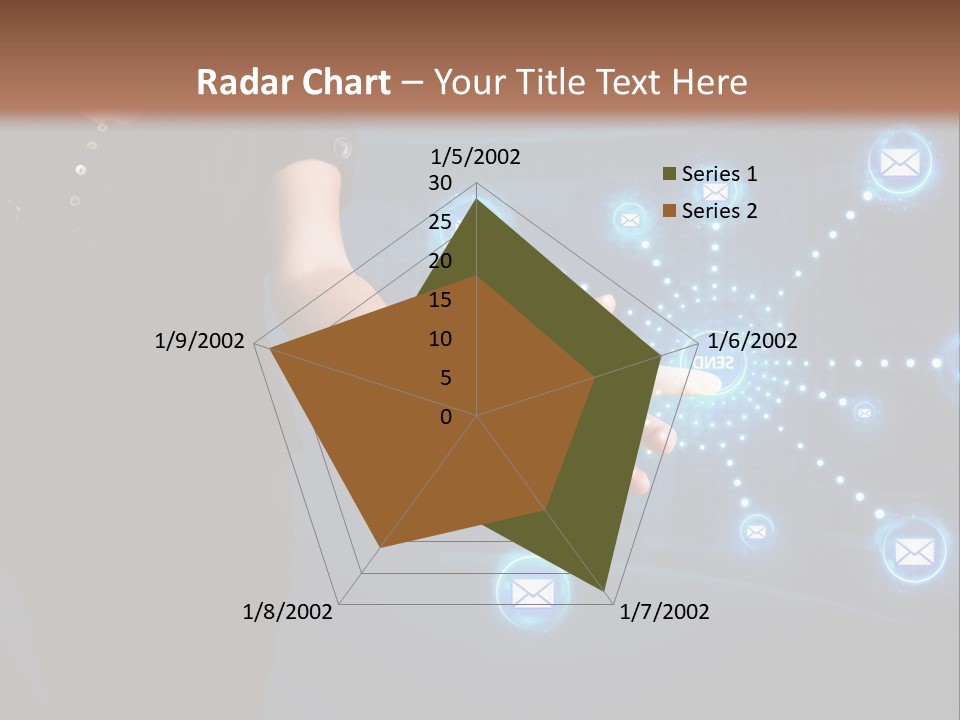 Radar Chart – Your Title Text Here

1/5/2002
30
25
20
15
10
5
0
1/6/2002
1/7/2002
1/8/2002
1/9/2002

Series 1
Series 2

SEND